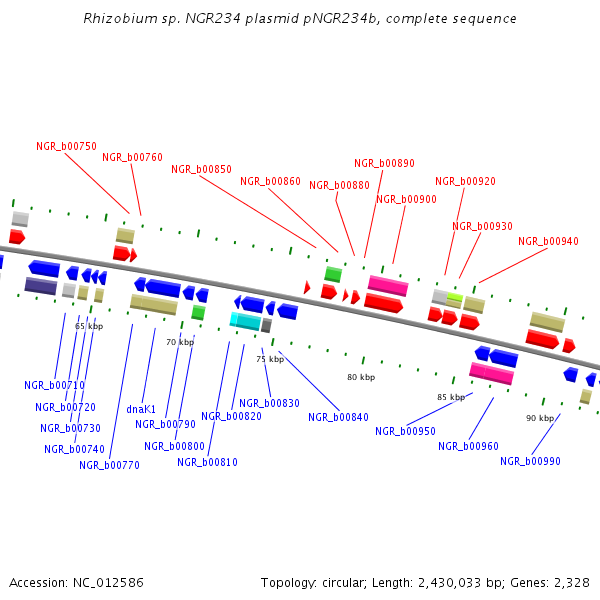 Rhizobium sp. NGR234 plasmid pNGR234b, complete sequence

NGR_b00750
NGR_b00760
NGR_b00850
NGR_b00860
NGR_b00880
NGR_b00890
NGR_b00900
NGR_b00920
NGR_b00930
NGR_b00940

65 kbp
70 kbp
75 kbp
80 kbp
85 kbp
90 kbp

NGR_b00710
NGR_b00720
NGR_b00730
NGR_b00740
NGR_b00770
dnaK1
NGR_b00790
NGR_b00800
NGR_b00810
NGR_b00820
NGR_b00830
NGR_b00840
NGR_b00950
NGR_b00960
NGR_b00990

Accession: NC_012586
Topology: circular; Length: 2,430,033 bp; Genes: 2,328